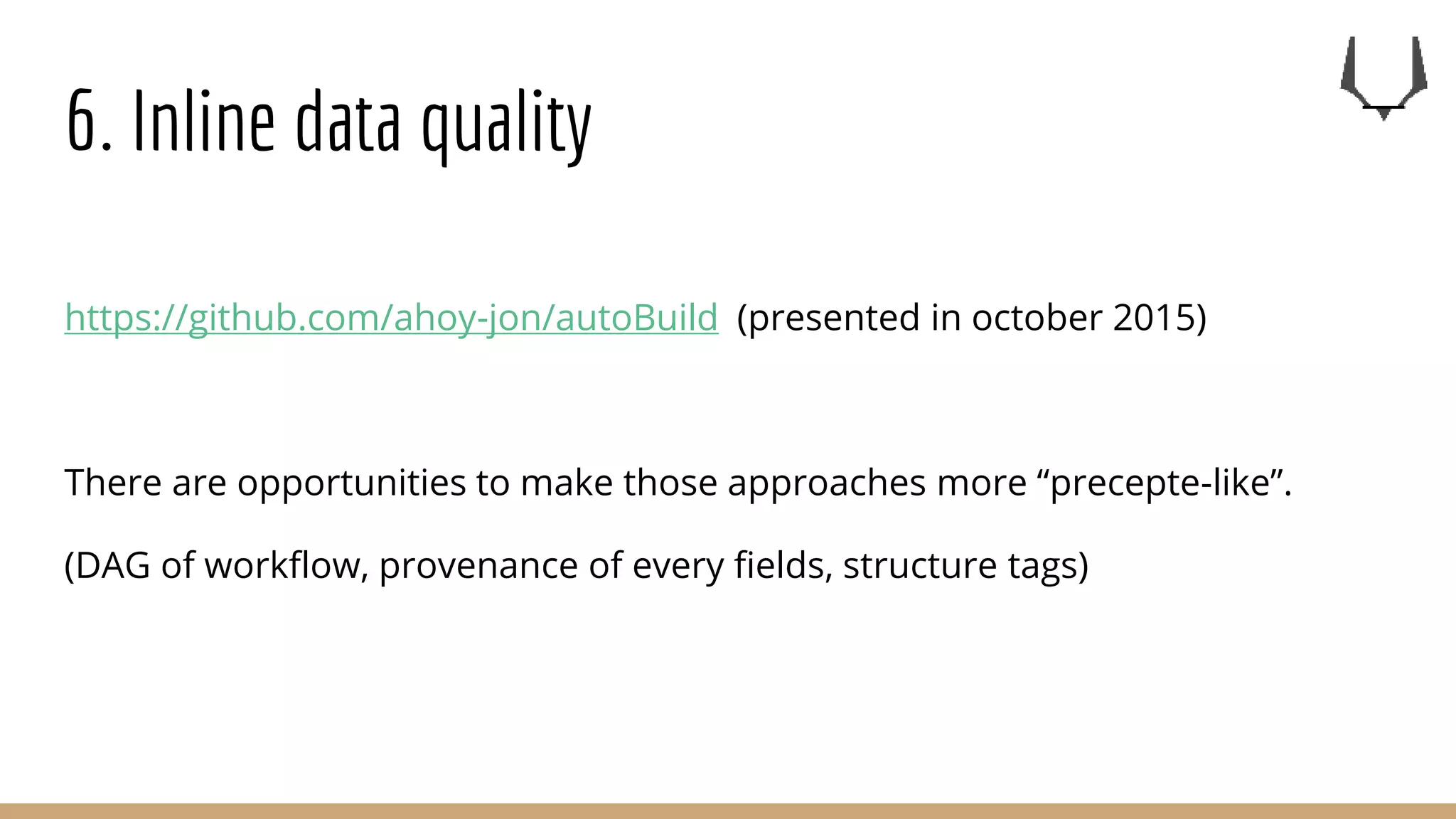 6. Inline data quality

https://github.com/ahoy-jon/autoBuild (presented in october 2015)

There are opportunities to make those approaches more “precepte-like”.

(DAG of workflow, provenance of every fields, structure tags)